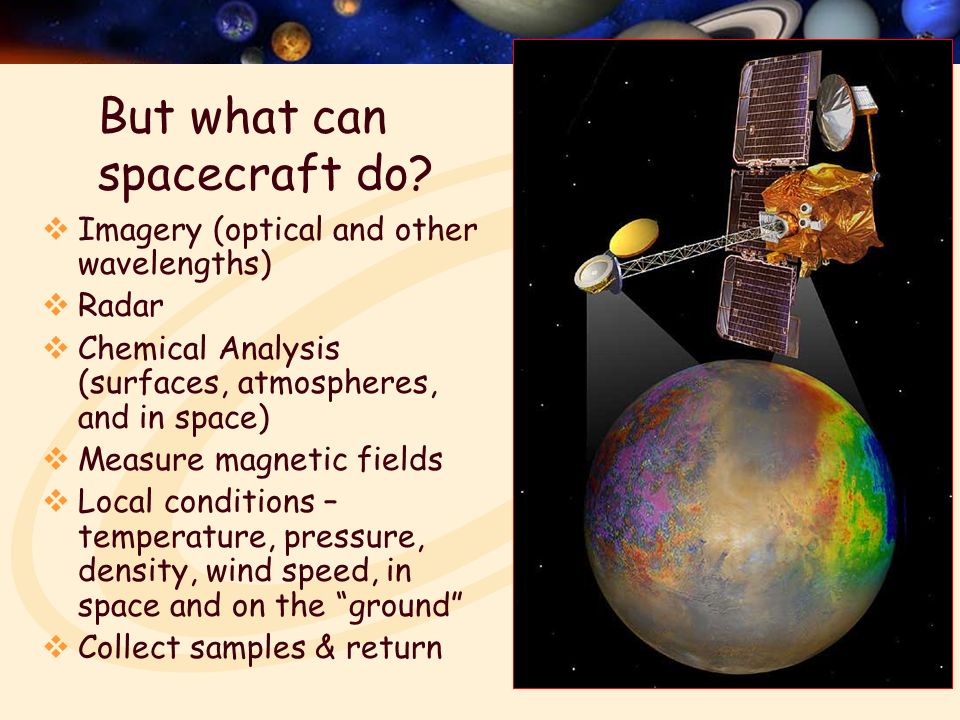 But what can spacecraft do?

❖ Imagery (optical and other wavelengths)
❖ Radar
❖ Chemical Analysis (surfaces, atmospheres, and in space)
❖ Measure magnetic fields
❖ Local conditions – temperature, pressure, density, wind speed, in space and on the “ground”
❖ Collect samples & return